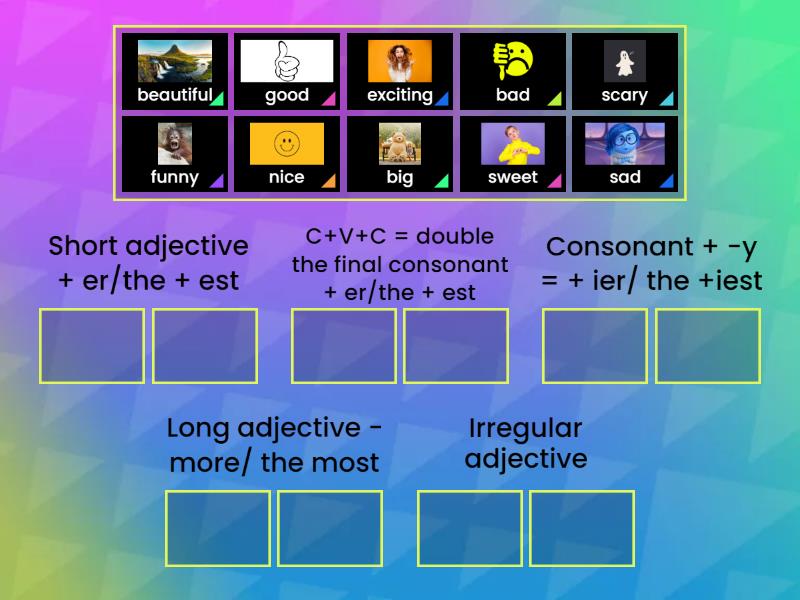 beautiful
good
exciting
bad
scary
funny
nice
big
sweet
sad

Short adjective + er/the + est

C+V+C = double the final consonant + er/the + est

Consonant + -y = + ier/ the +iest

Long adjective - more/ the most

Irregular adjective